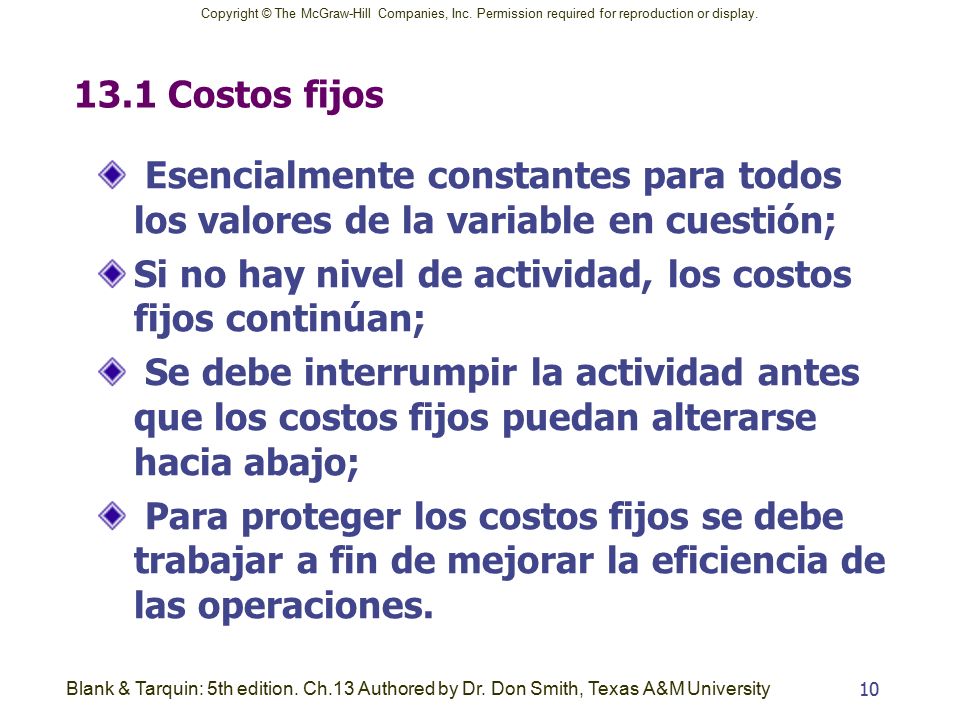 Copyright © The McGraw-Hill Companies, Inc. Permission required for reproduction or display.

13.1 Costos fijos

Esencialmente constantes para todos los valores de la variable en cuestión;

Si no hay nivel de actividad, los costos fijos continúan;

Se debe interrumpir la actividad antes que los costos fijos puedan alterarse hacia abajo;

Para proteger los costos fijos se debe trabajar a fin de mejorar la eficiencia de las operaciones.

Blank & Tarquin: 5th edition. Ch.13 Authored by Dr. Don Smith, Texas A&M University

10